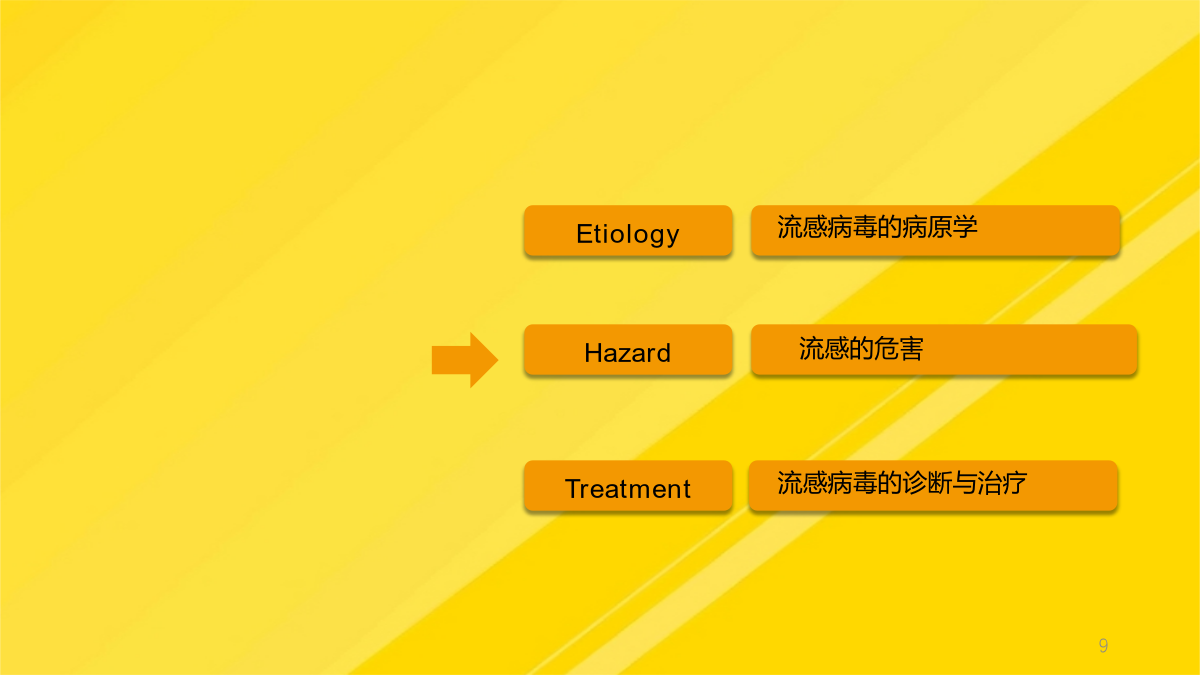 Etiology
流感病毒的病原学

Hazard
流感的危害

Treatment
流感病毒的诊断与治疗

9